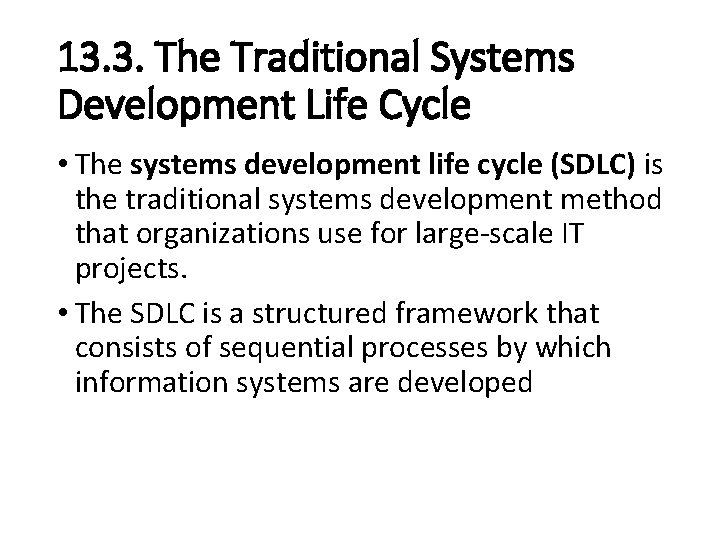 13.3. The Traditional Systems Development Life Cycle

• The systems development life cycle (SDLC) is the traditional systems development method that organizations use for large-scale IT projects.

• The SDLC is a structured framework that consists of sequential processes by which information systems are developed